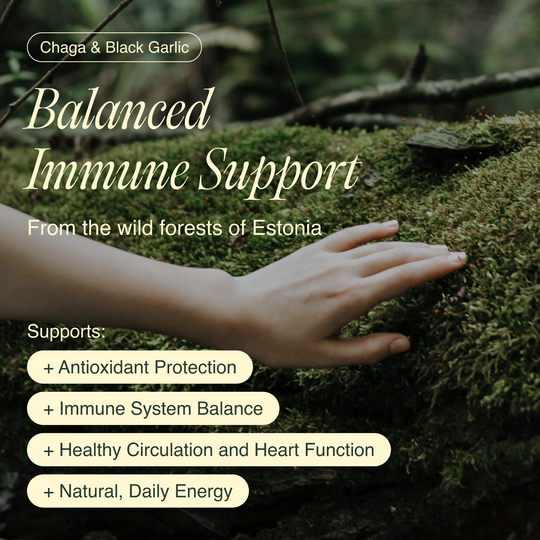 Chaga & Black Garlic

Balanced Immune Support

From the wild forests of Estonia

Supports:

+ Antioxidant Protection

+ Immune System Balance

+ Healthy Circulation and Heart Function

+ Natural, Daily Energy